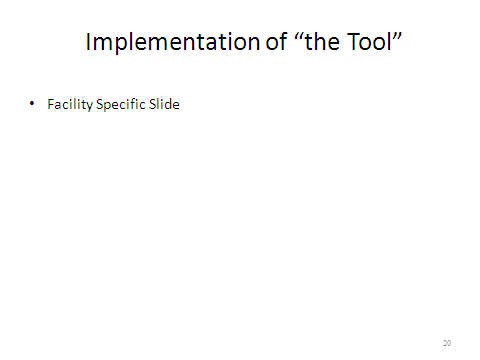 Implementation of “the Tool”

• Facility Specific Slide

20